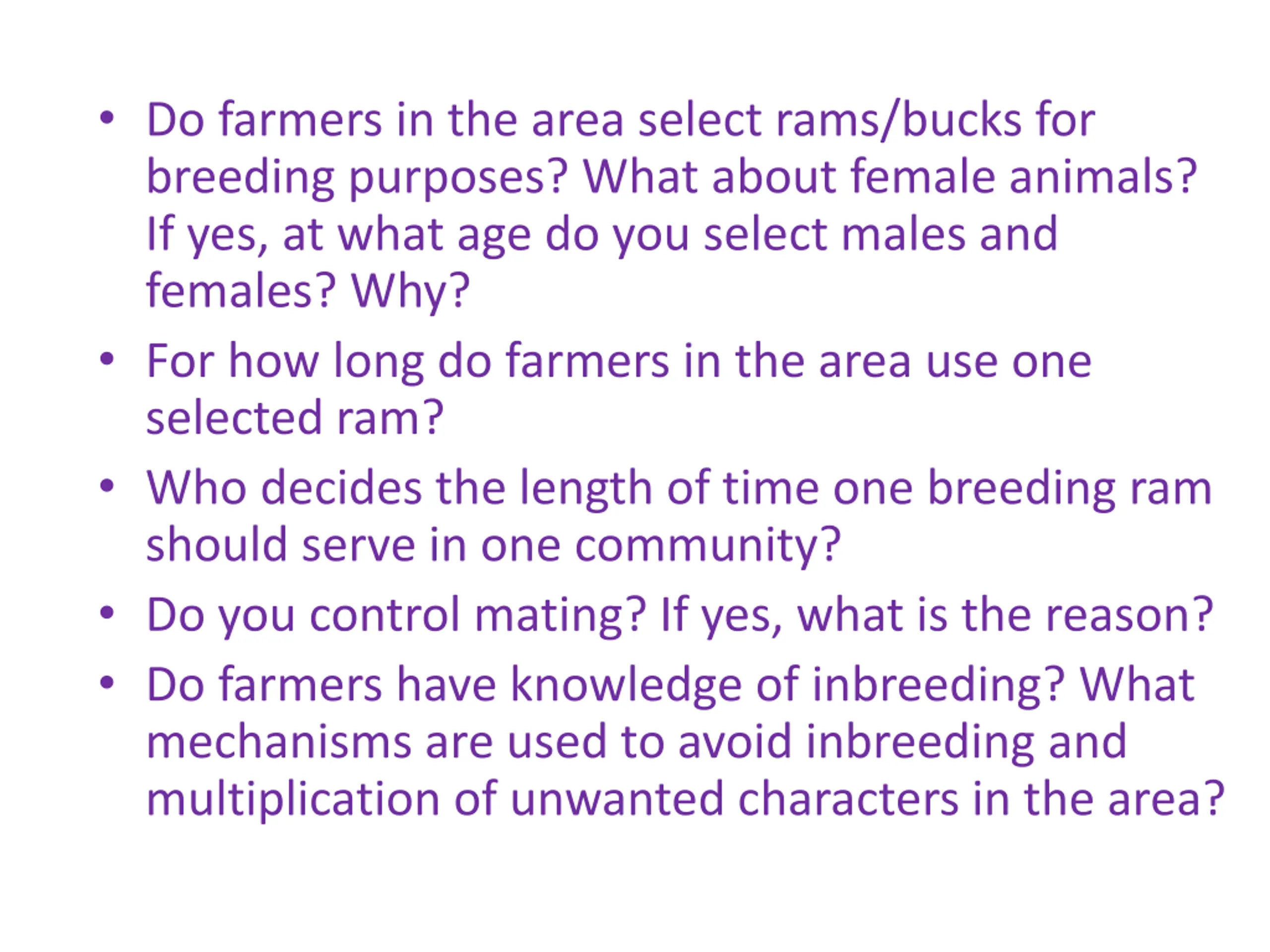 • Do farmers in the area select rams/bucks for breeding purposes? What about female animals? If yes, at what age do you select males and females? Why?

• For how long do farmers in the area use one selected ram?

• Who decides the length of time one breeding ram should serve in one community?

• Do you control mating? If yes, what is the reason?

• Do farmers have knowledge of inbreeding? What mechanisms are used to avoid inbreeding and multiplication of unwanted characters in the area?